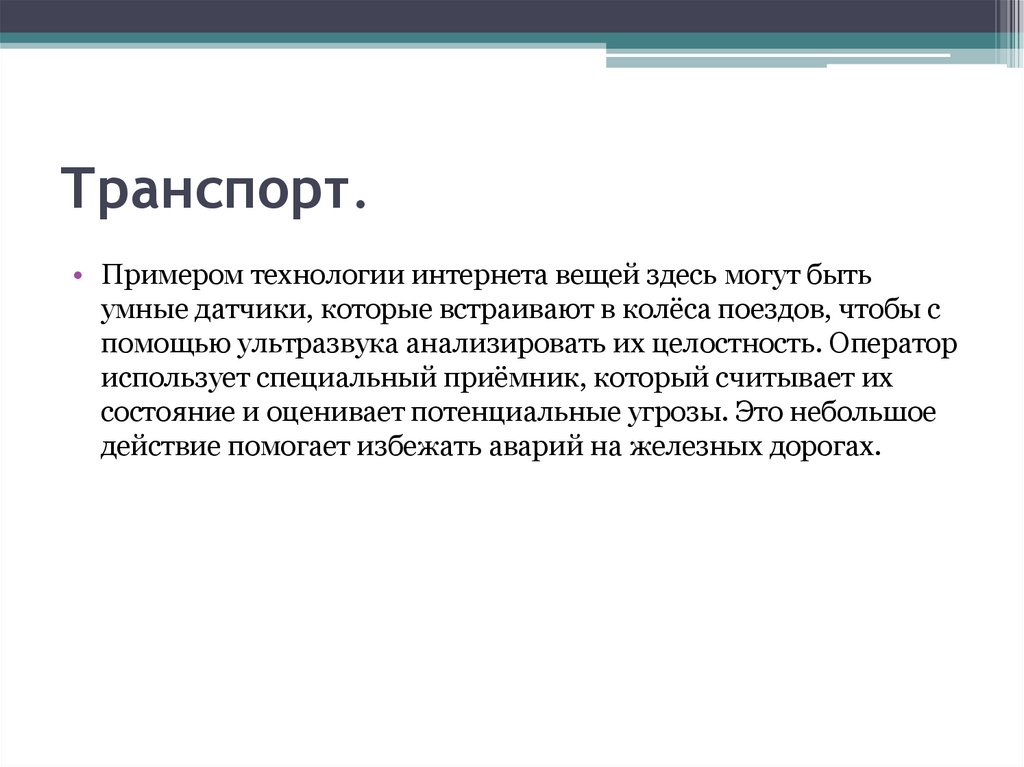 Транспорт.

• Примером технологии интернета вещей здесь могут быть умные датчики, которые встраивают в колёса поездов, чтобы с помощью ультразвука анализировать их целостность. Оператор использует специальный приёмник, который считывает их состояние и оценивает потенциальные угрозы. Это небольшое действие помогает избежать аварий на железных дорогах.